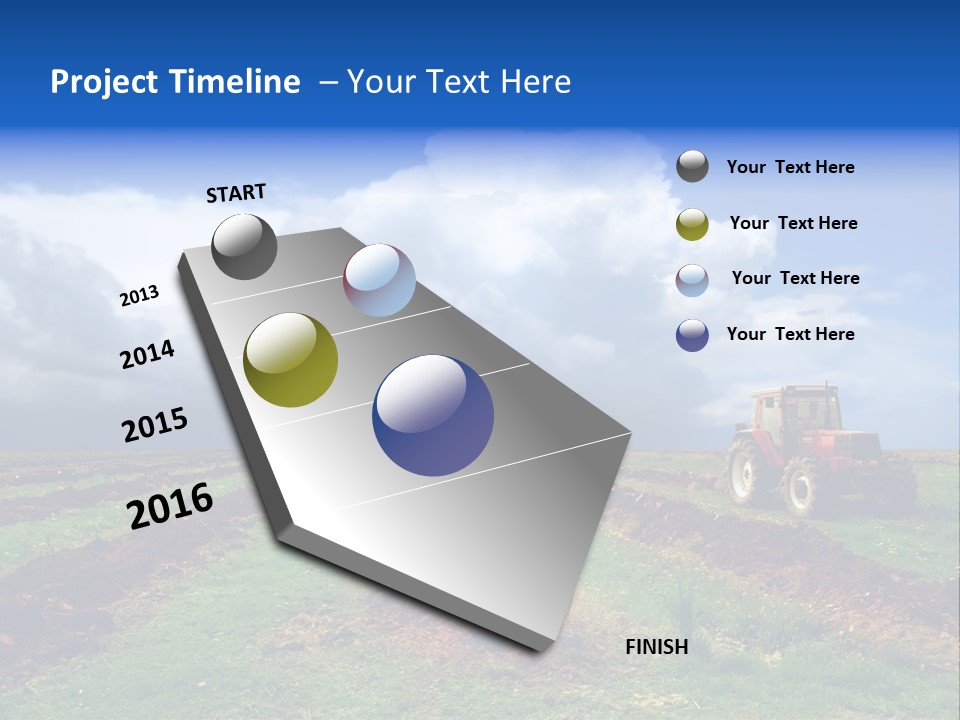 Project Timeline – Your Text Here

START

2013

2014

2015

2016

FINISH

Your Text Here

Your Text Here

Your Text Here

Your Text Here